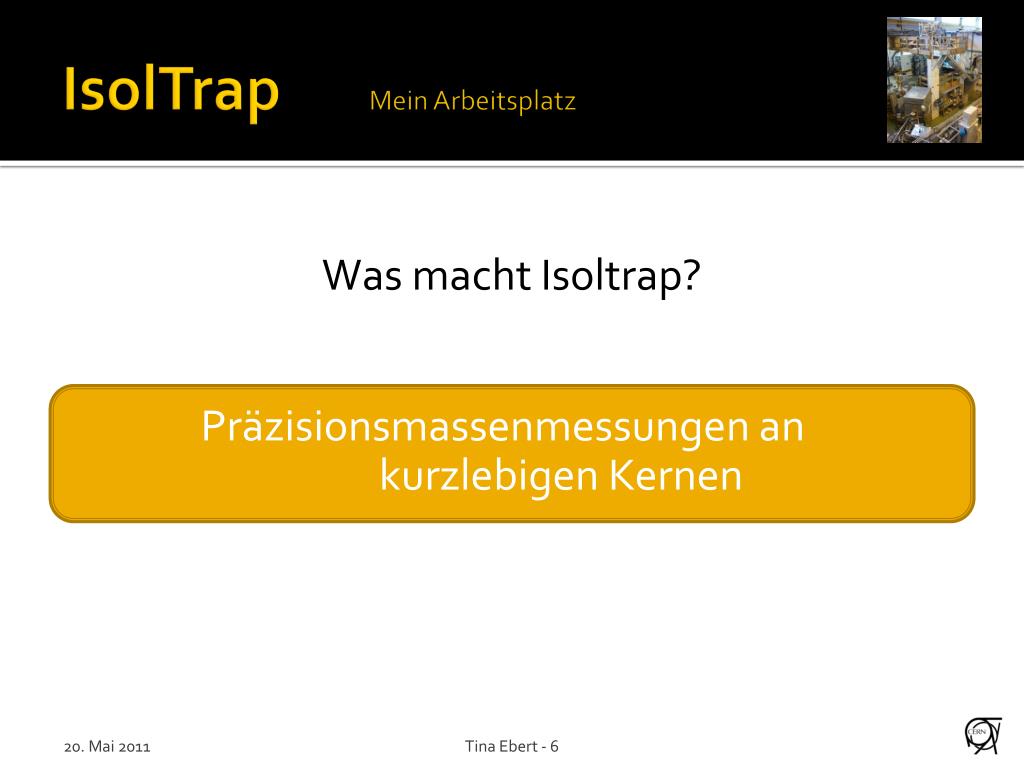 IsolTrap Mein Arbeitsplatz

Was macht Isoltrap?

Präzisionsmassenmessungen an kurzlebigen Kernen

20. Mai 2011

Tina Ebert - 6

CERN